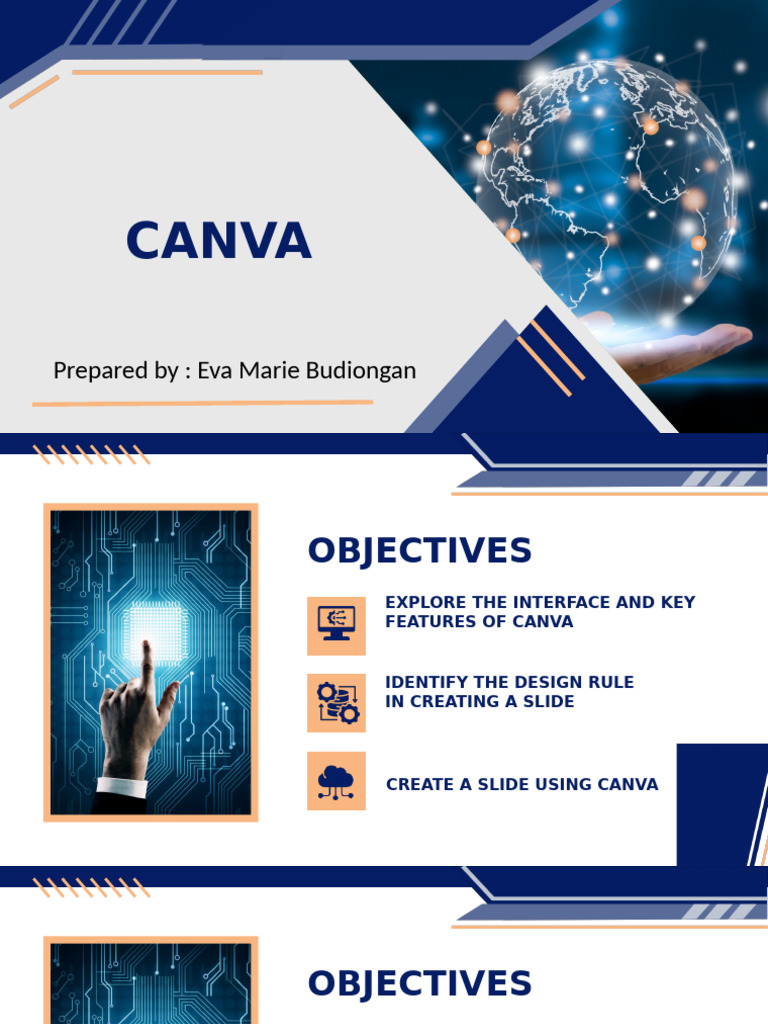 CANVA

Prepared by : Eva Marie Budiongan

OBJECTIVES

EXPLORE THE INTERFACE AND KEY FEATURES OF CANVA

IDENTIFY THE DESIGN RULE IN CREATING A SLIDE

CREATE A SLIDE USING CANVA

OBJECTIVES